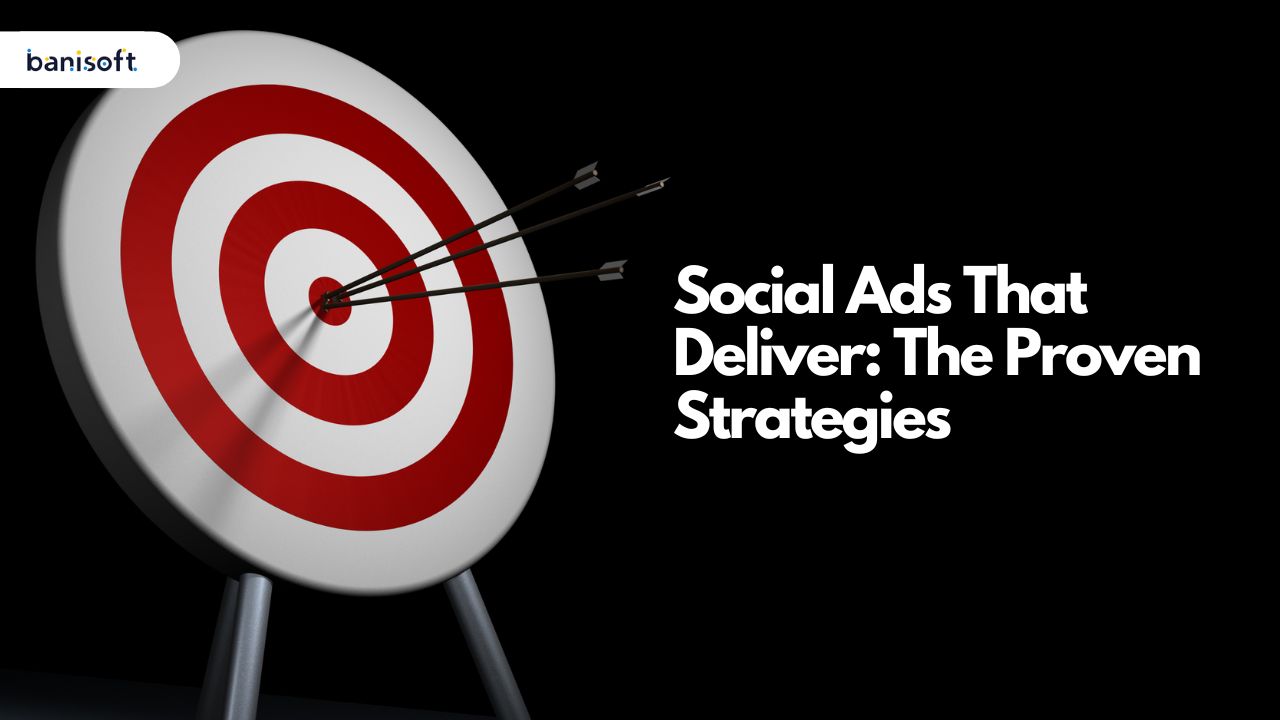 banisoft

Social Ads That Deliver: The Proven Strategies